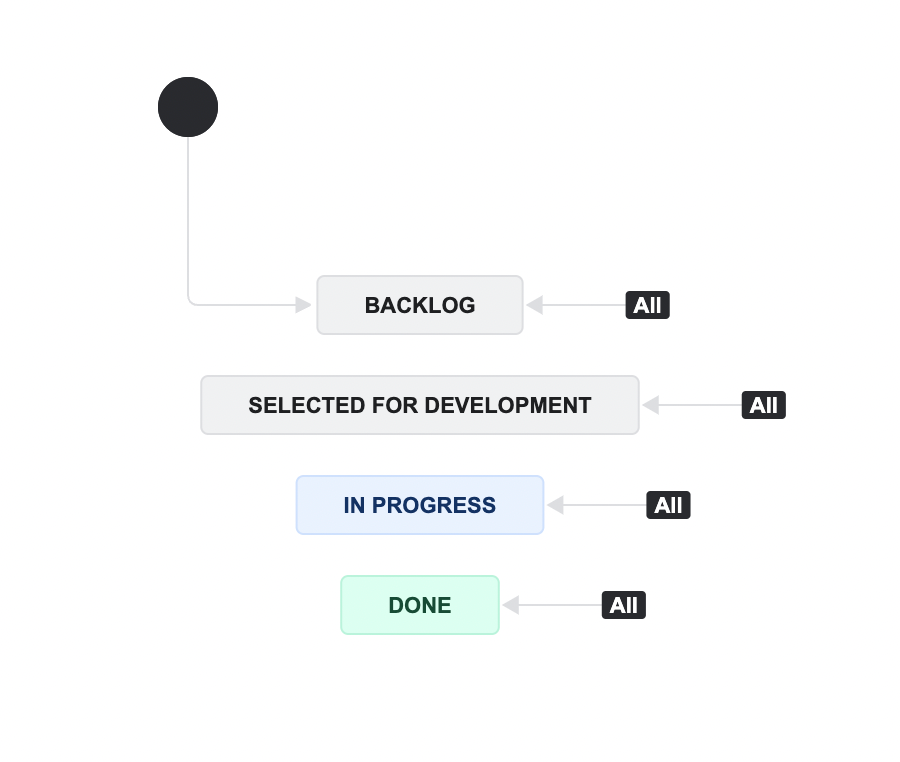 BACKLOG
All
SELECTED FOR DEVELOPMENT
All
IN PROGRESS
All
DONE
All